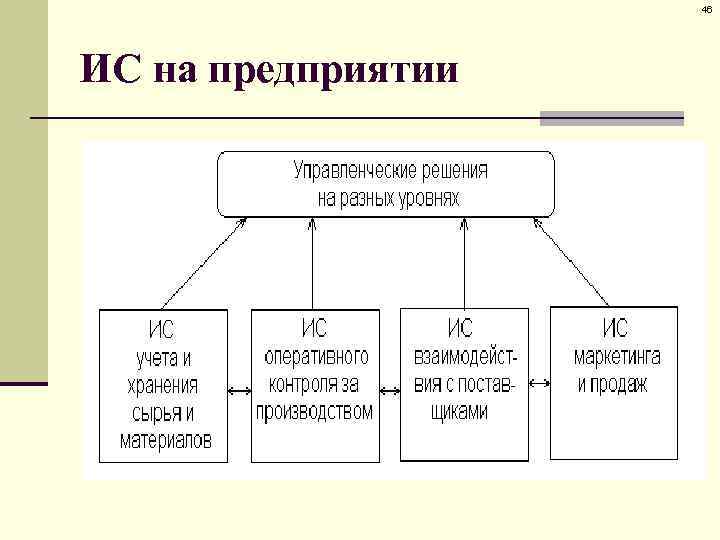 46

ИС на предприятии

Управленческие решения на разных уровнях

ИС учета и хранения сырья и материалов

ИС оперативного контроля за производством

ИС взаимодействия с поставщиками

ИС маркетинга и продаж